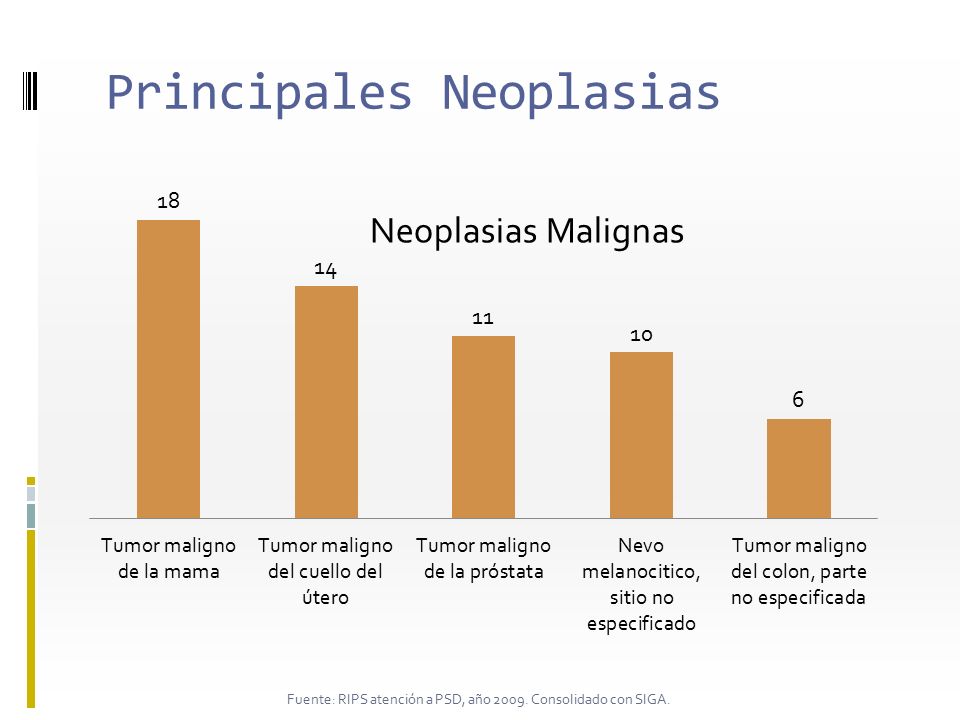 Principales Neoplasias

Neoplasias Malignas

18

14

11

10

6

Tumor maligno de la mama

Tumor maligno del cuello del útero

Tumor maligno de la próstata

Nevo melanocitico, sitio no especificado

Tumor maligno del colon, parte no especificada

Fuente: RIPS atención a PSD, año 2009. Consolidado con SIGA.